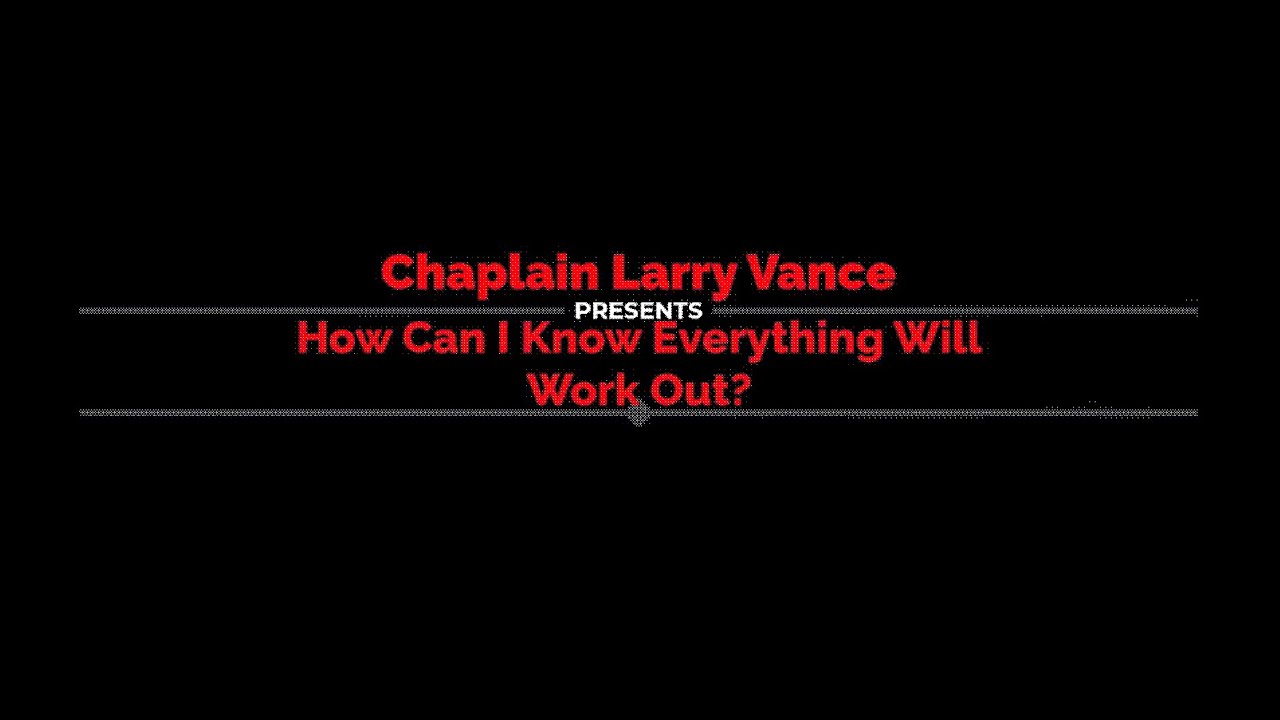 Chaplain Larry Vance
PRESENTS
How Can I Know Everything Will Work Out?